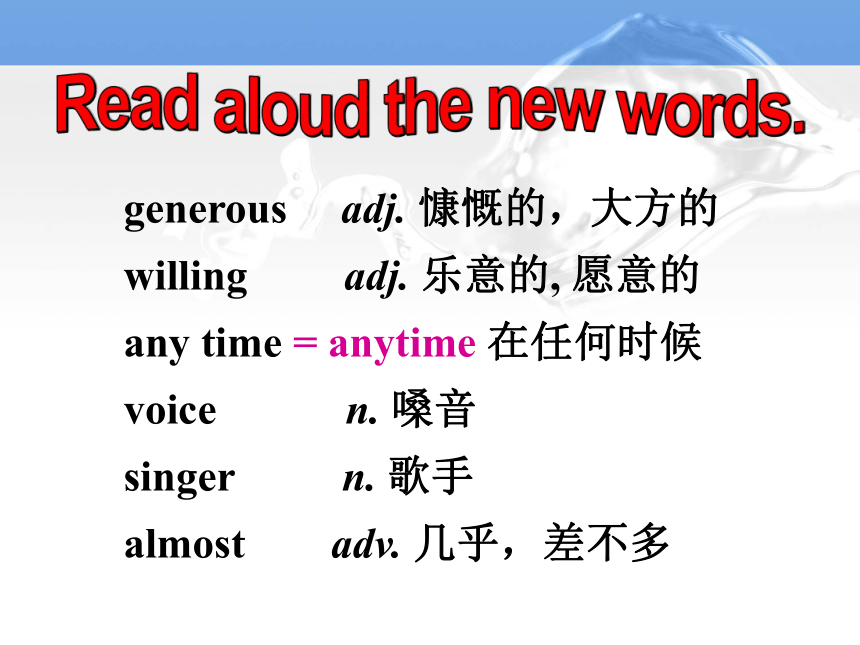 Read aloud the new words.

generous adj. 慷慨的，大方的
willing adj. 乐意的, 愿意的
any time = anytime 在任何时候
voice n. 嗓音
singer n. 歌手
almost adv. 几乎，差不多